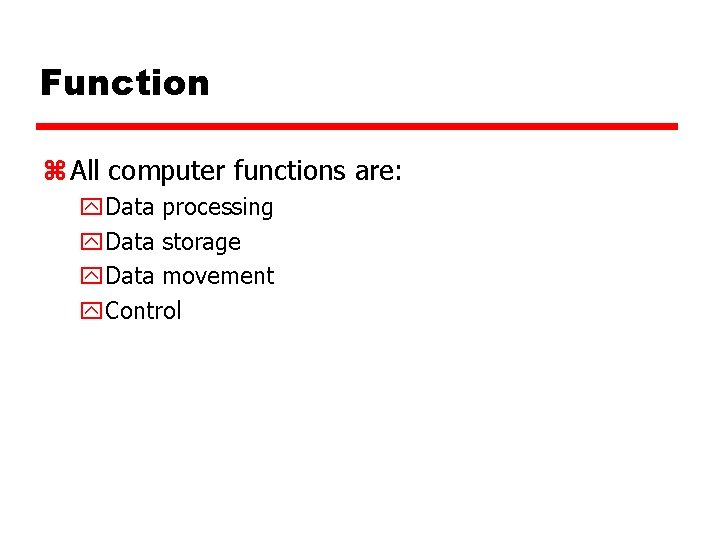 Function

All computer functions are:

Data processing

Data storage

Data movement

Control